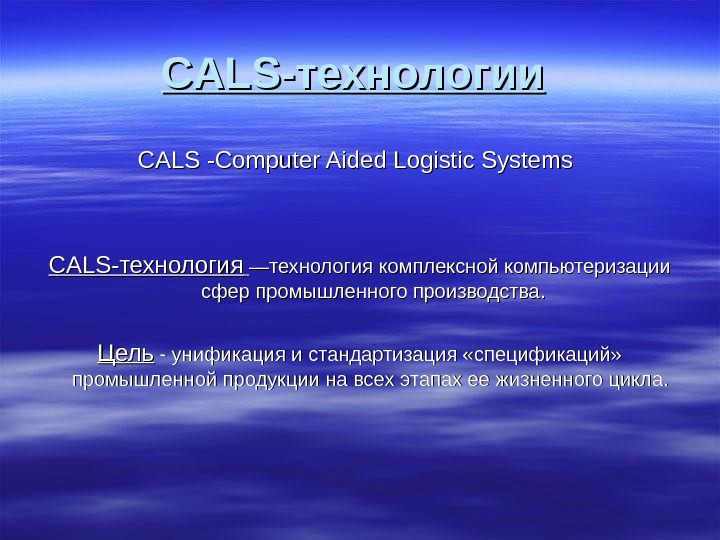 CALS-технологии

CALS -Computer Aided Logistic Systems

CALS-технология —технология комплексной компьютеризации сфер промышленного производства.

Цель - унификация и стандартизация «спецификаций» промышленной продукции на всех этапах ее жизненного цикла.